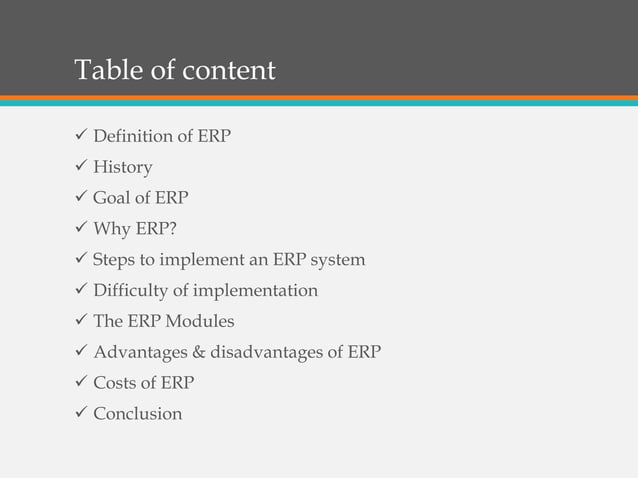 Table of content

✓ Definition of ERP
✓ History
✓ Goal of ERP
✓ Why ERP?
✓ Steps to implement an ERP system
✓ Difficulty of implementation
✓ The ERP Modules
✓ Advantages & disadvantages of ERP
✓ Costs of ERP
✓ Conclusion